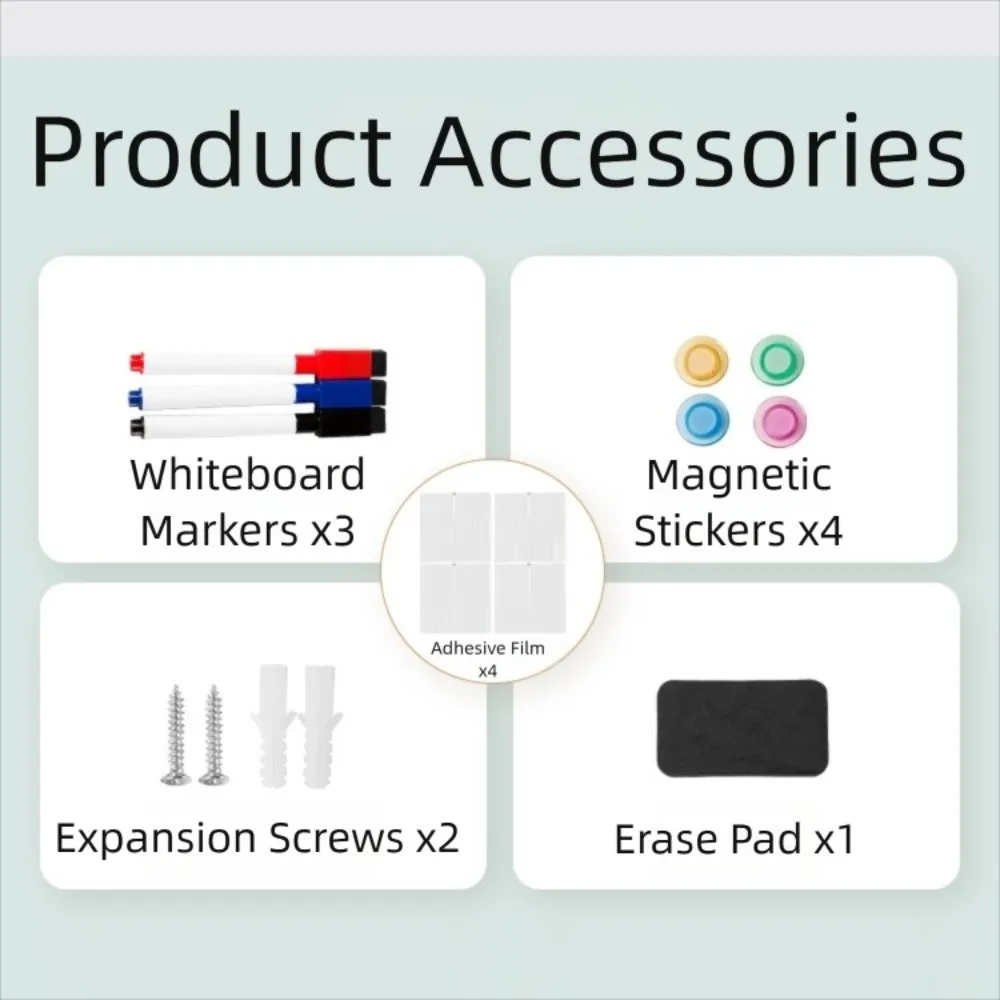 Product Accessories

Whiteboard Markers x3

Magnetic Stickers x4

Adhesive Film x4

Expansion Screws x2

Erase Pad x1